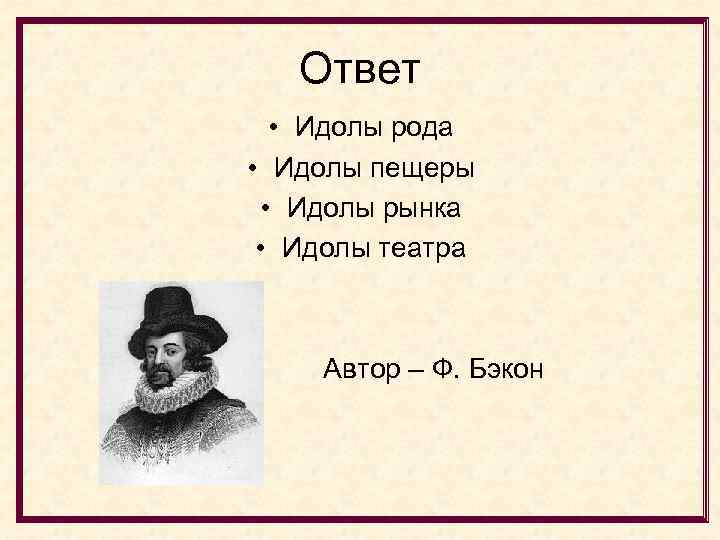 Ответ

• Идолы рода
• Идолы пещеры
• Идолы рынка
• Идолы театра

Автор – Ф. Бэкон